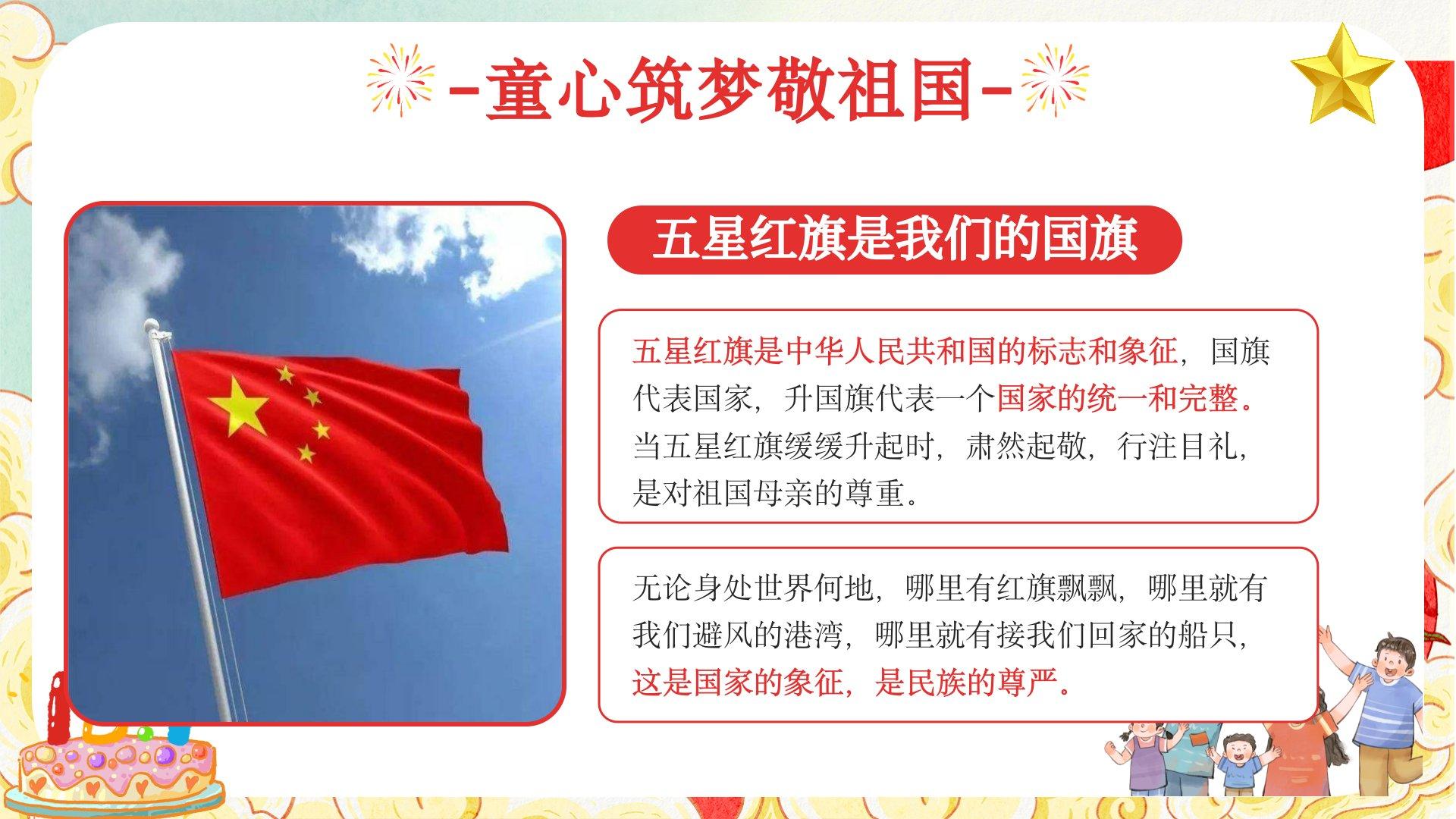 -童心筑梦敬祖国-

五星红旗是我们的国旗

五星红旗是中华人民共和国的标志和象征，国旗代表国家，升国旗代表一个国家的统一和完整。当五星红旗缓缓升起时，肃然起敬，行注目礼，是对祖国母亲的尊重。

无论身处世界何地，哪里有红旗飘飘，哪里就有我们避风的港湾，哪里就有接我们回家的船只，这是国家的象征，是民族的尊严。